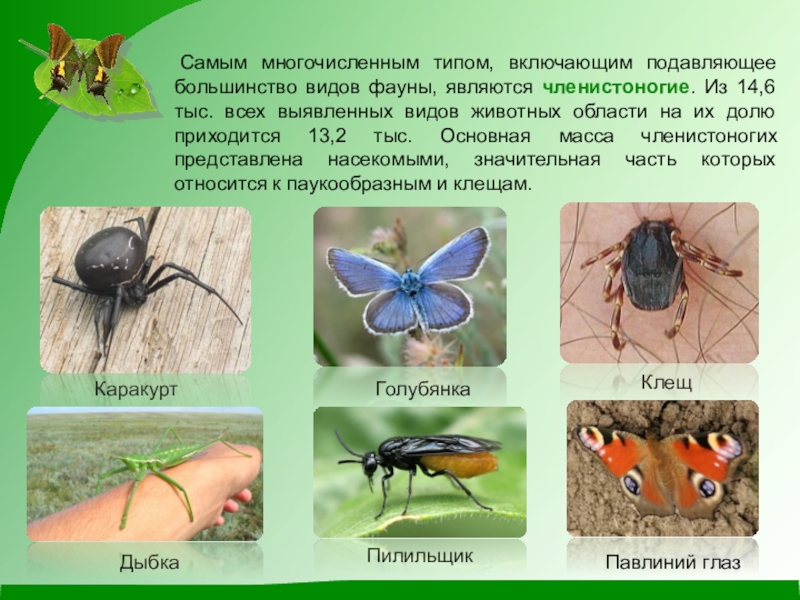 Самым многочисленным типом, включающим подавляющее большинство видов фауны, являются членистоногие. Из 14,6 тыс. всех выявленных видов животных области на их долю приходится 13,2 тыс. Основная масса членистоногих представлена насекомыми, значительная часть которых относится к паукообразным и клещам.

Каракурт

Голубянка

Клещ

Дыбка

Пилильщик

Павлиний глаз